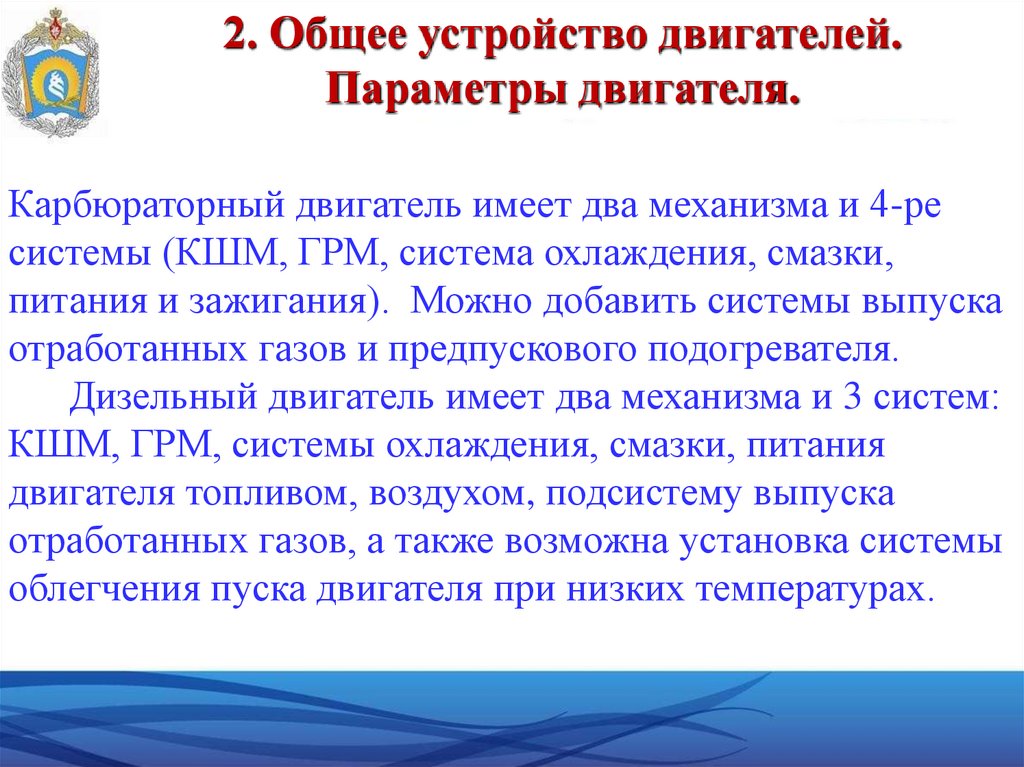 2. Общее устройство двигателей. Параметры двигателя.

Карбюраторный двигатель имеет два механизма и 4-ре системы (КШМ, ГРМ, система охлаждения, смазки, питания и зажигания). Можно добавить системы выпуска отработанных газов и предпускового подогревателя.

Дизельный двигатель имеет два механизма и 3 систем: КШМ, ГРМ, системы охлаждения, смазки, питания двигателя топливом, воздухом, подсистему выпуска отработанных газов, а также возможна установка системы облегчения пуска двигателя при низких температурах.